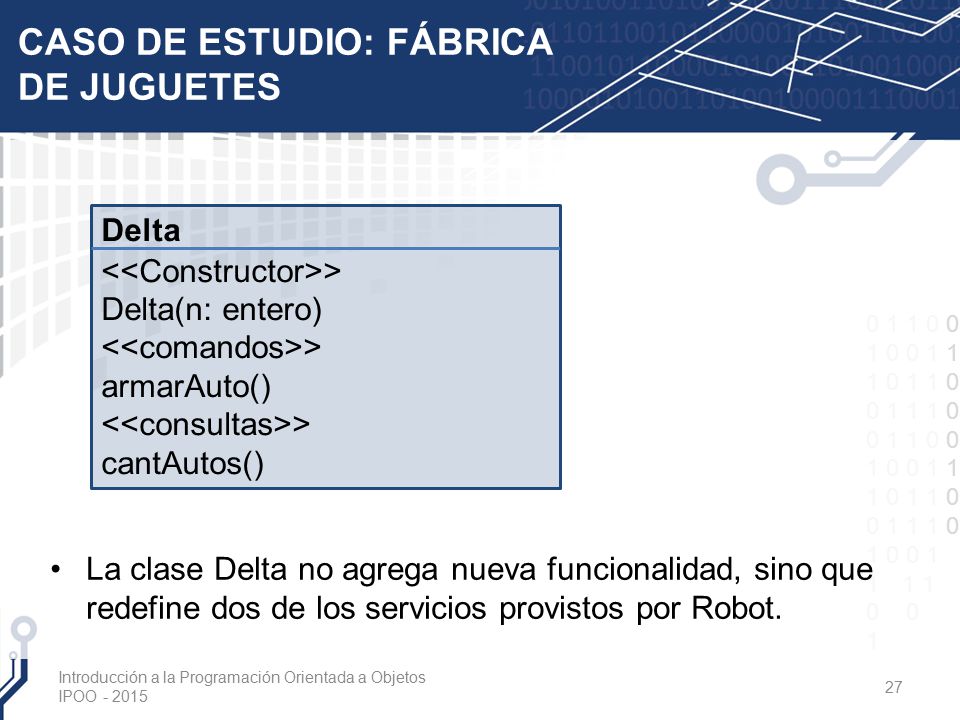 CASO DE ESTUDIO: FÁBRICA DE JUGUETES

Delta
<<Constructor>>
Delta(n: entero)
<<comandos>>
armarAuto()
<<consultas>>
cantAutos()

• La clase Delta no agrega nueva funcionalidad, sino que redefine dos de los servicios provistos por Robot.

Introducción a la Programación Orientada a Objetos
IPOO - 2015

27